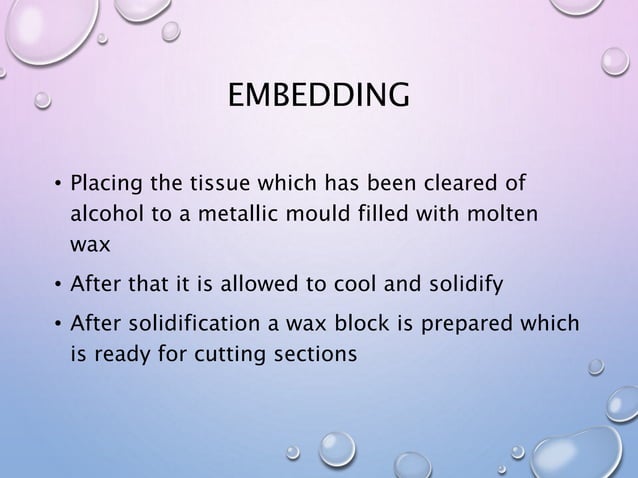 EMBEDDING

• Placing the tissue which has been cleared of alcohol to a metallic mould filled with molten wax

• After that it is allowed to cool and solidify

• After solidification a wax block is prepared which is ready for cutting sections